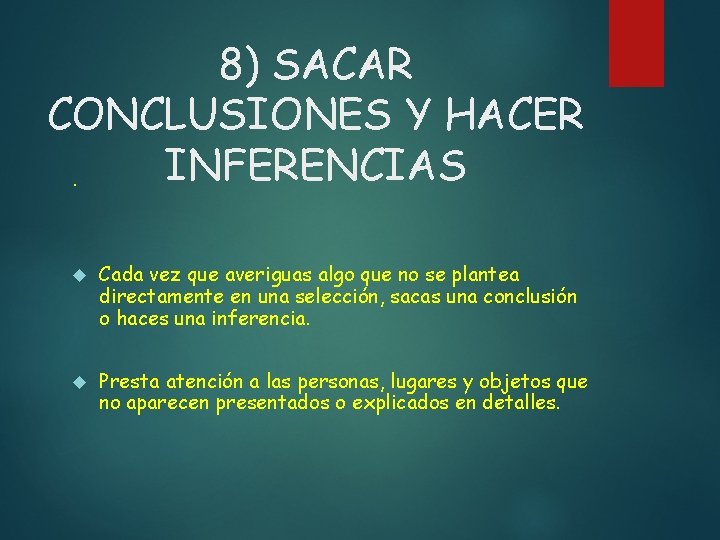 8) SACAR CONCLUSIONES Y HACER INFERENCIAS

.

Cada vez que averiguas algo que no se plantea directamente en una selección, sacas una conclusión o haces una inferencia.

Presta atención a las personas, lugares y objetos que no aparecen presentados o explicados en detalles.